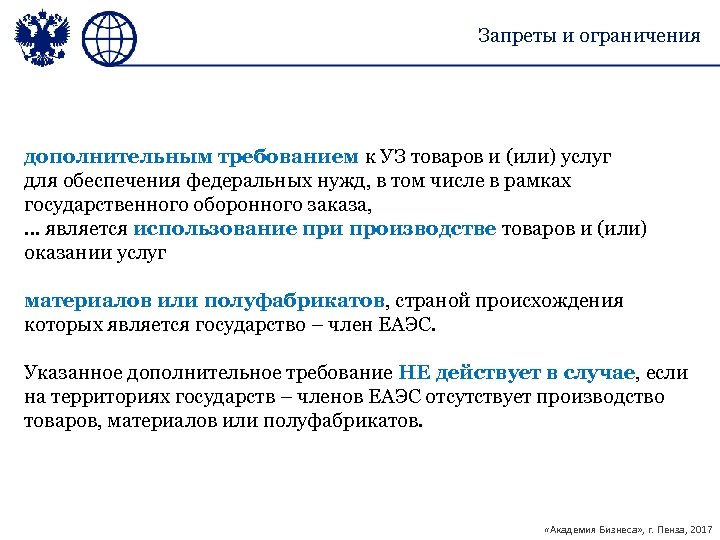 Запреты и ограничения

дополнительным требованием к УЗ товаров и (или) услуг для обеспечения федеральных нужд, в том числе в рамках государственного оборонного заказа,
… является использование при производстве товаров и (или) оказании услуг

материалов или полуфабрикатов, страной происхождения которых является государство – член ЕАЭС.

Указанное дополнительное требование НЕ действует в случае, если на территориях государств – членов ЕАЭС отсутствует производство товаров, материалов или полуфабрикатов.

«Академия Бизнеса», г. Пенза, 2017